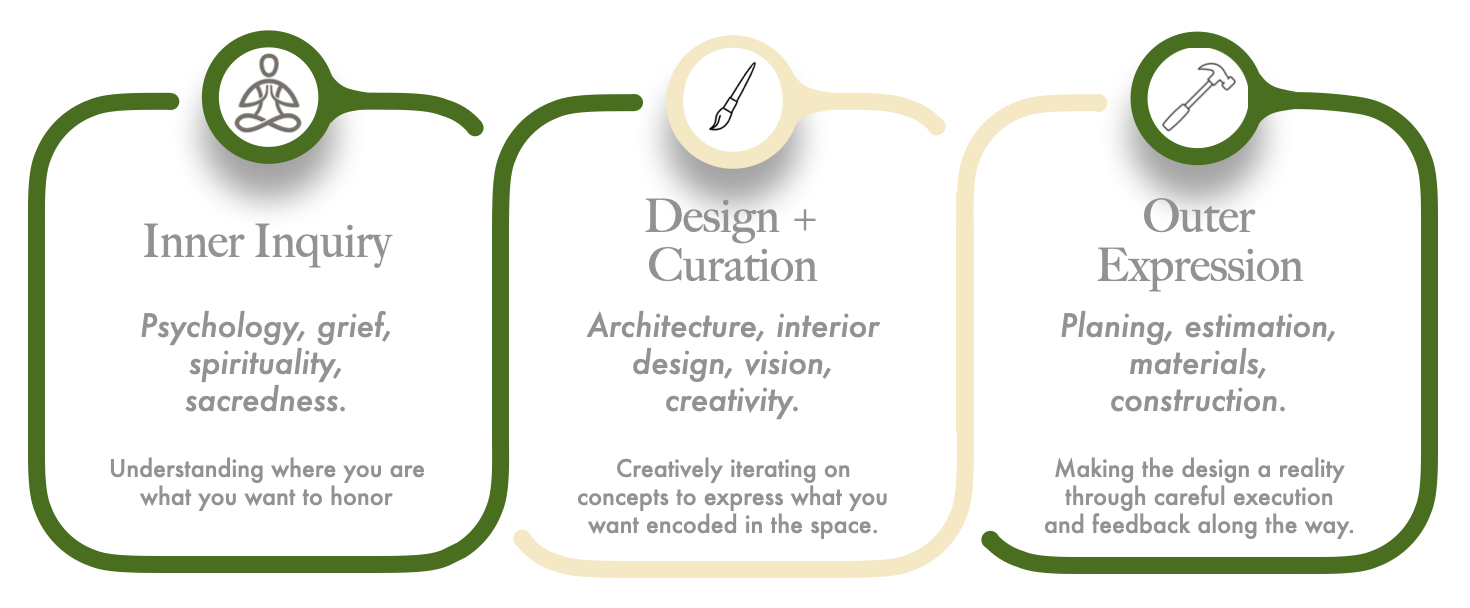 Inner Inquiry

Psychology, grief, spirituality, sacredness.

Understanding where you are what you want to honor

Design + Curation

Architecture, interior design, vision, creativity.

Creatively iterating on concepts to express what you want encoded in the space.

Outer Expression

Planing, estimation, materials, construction.

Making the design a reality through careful execution and feedback along the way.